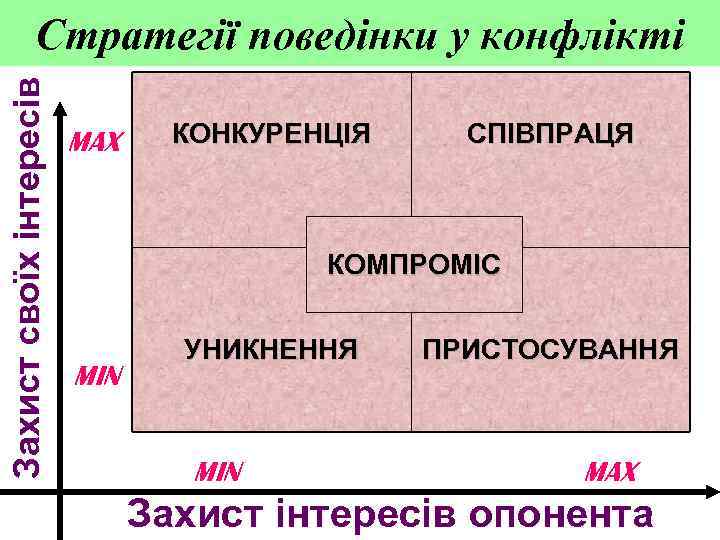 Стратегії поведінки у конфлікті

Захист своїх інтересів

MAX

MIN

КОНКУРЕНЦІЯ

СПІВПРАЦЯ

КОМПРОМІС

УНИКНЕННЯ

ПРИСТОСУВАННЯ

MIN

MAX

Захист інтересів опонента